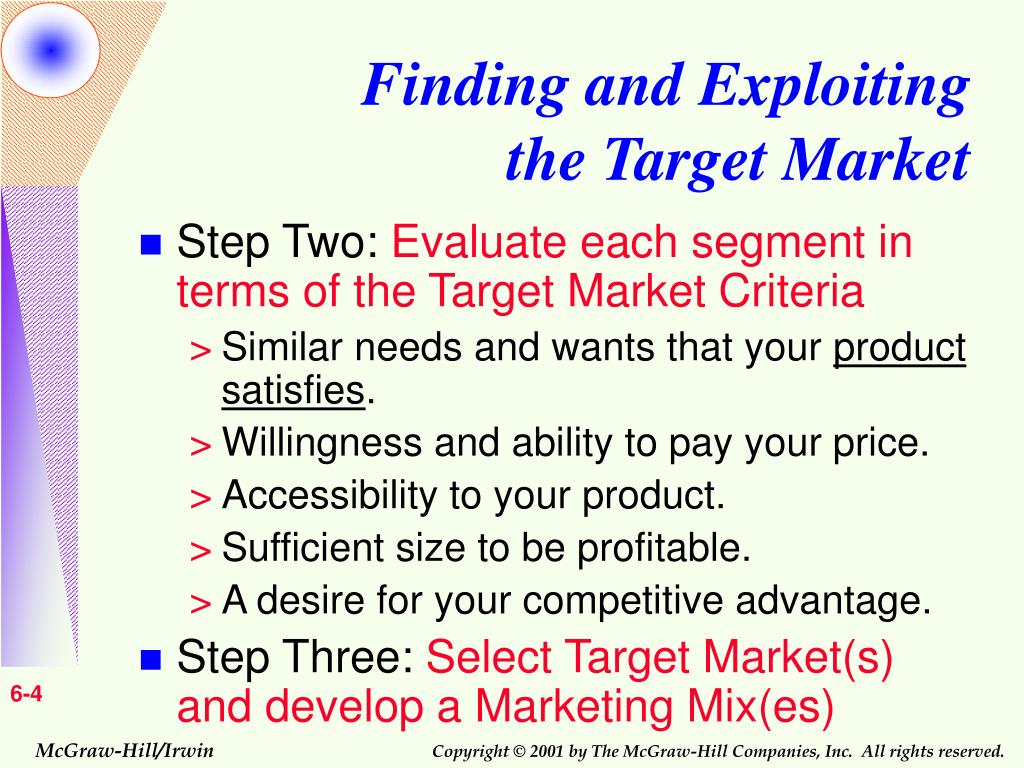 Finding and Exploiting the Target Market

Step Two: Evaluate each segment in terms of the Target Market Criteria

> Similar needs and wants that your product satisfies.
> Willingness and ability to pay your price.
> Accessibility to your product.
> Sufficient size to be profitable.
> A desire for your competitive advantage.

Step Three: Select Target Market(s) and develop a Marketing Mix(es)

6-4

McGraw-Hill/Irwin

Copyright © 2001 by The McGraw-Hill Companies, Inc. All rights reserved.